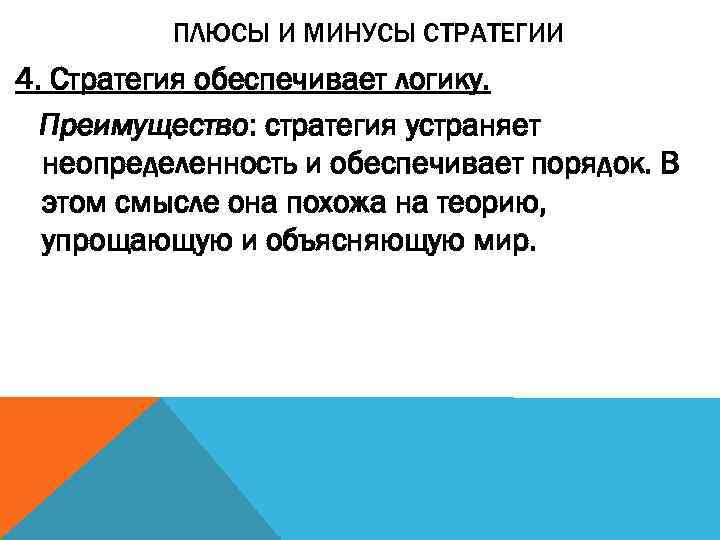 ПЛЮСЫ И МИНУСЫ СТРАТЕГИИ

4. Стратегия обеспечивает логику.

Преимущество: стратегия устраняет неопределенность и обеспечивает порядок. В этом смысле она похожа на теорию, упрощающую и объясняющую мир.